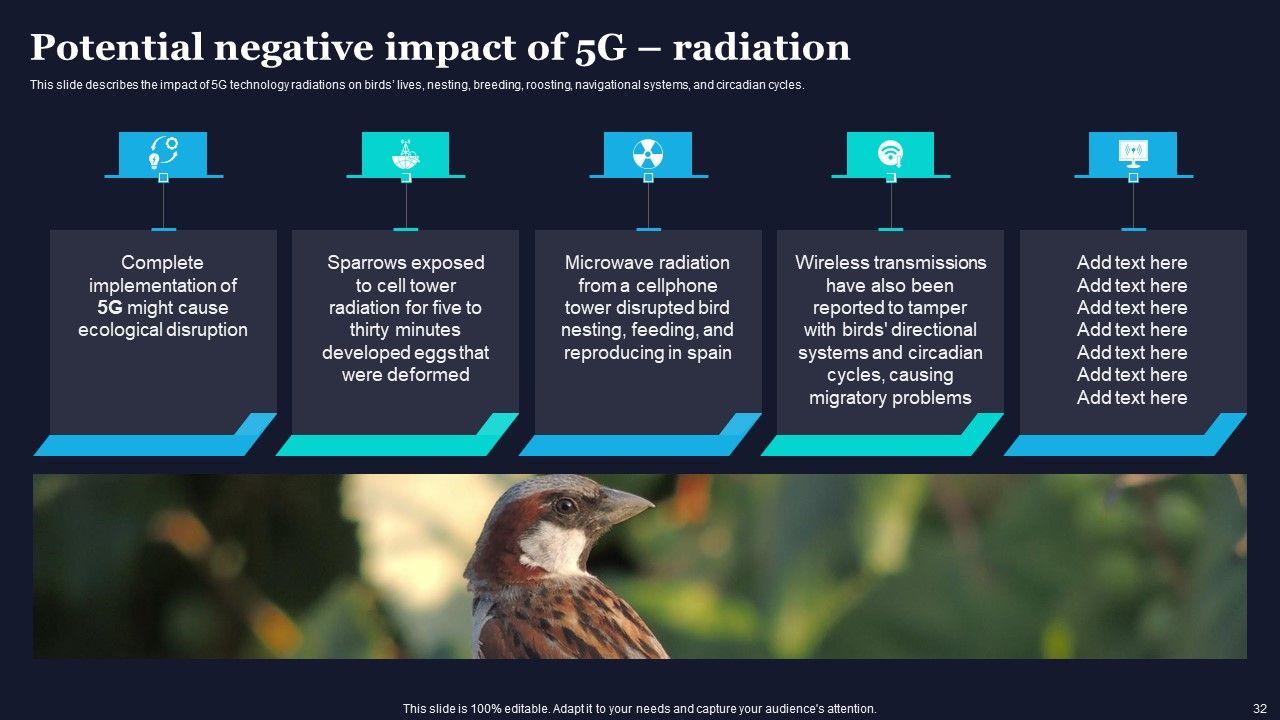 Potential negative impact of 5G – radiation

This slide describes the impact of 5G technology radiations on birds' lives, nesting, breeding, roosting, navigational systems, and circadian cycles.

Complete implementation of 5G might cause ecological disruption

Sparrows exposed to cell tower radiation for five to thirty minutes developed eggs that were deformed

Microwave radiation from a cellphone tower disrupted bird nesting, feeding, and reproducing in spain

Wireless transmissions have also been reported to tamper with birds' directional systems and circadian cycles, causing migratory problems

Add text here
Add text here
Add text here
Add text here
Add text here
Add text here
Add text here

This slide is 100% editable. Adapt it to your needs and capture your audience's attention.

32